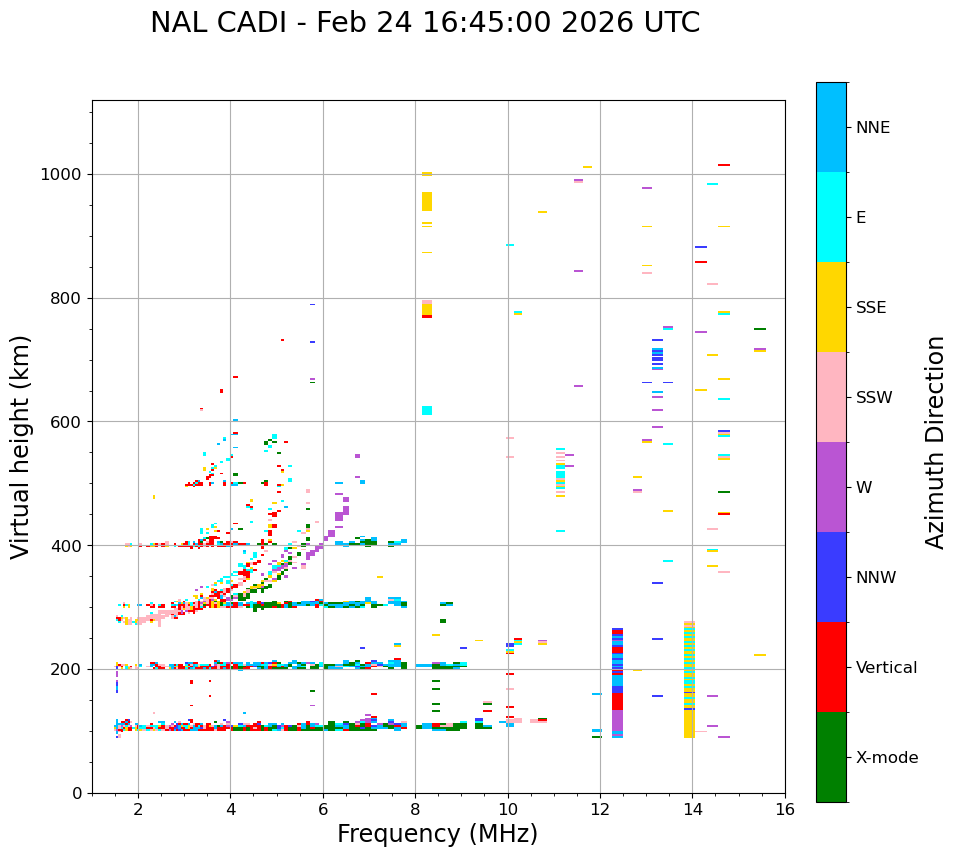 NAL CADI - Feb 24 16:45:00 2026 UTC

Virtual height (km)

1000
800
600
400
200
0

2
4
6
8
10
12
14
16

Frequency (MHz)

NNE
E
SSE
SSW
W
NNW
Vertical
X-mode

Azimuth Direction